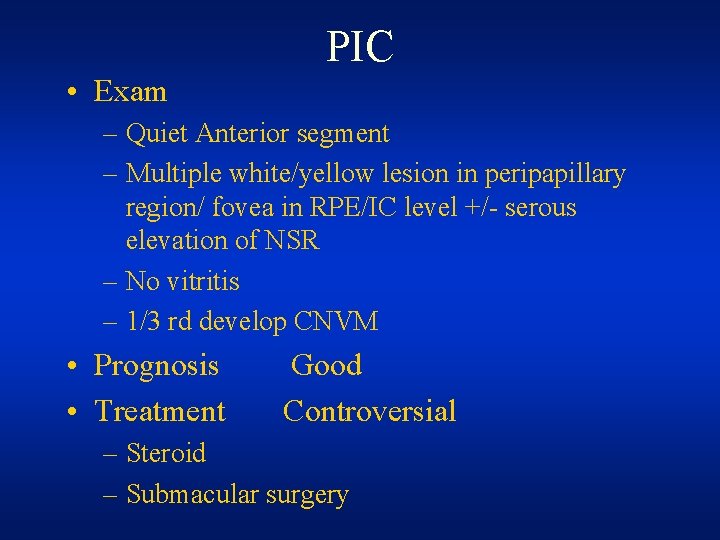 PIC

• Exam
– Quiet Anterior segment
– Multiple white/yellow lesion in peripapillary region/ fovea in RPE/IC level +/- serous elevation of NSR
– No vitritis
– 1/3 rd develop CNVM

• Prognosis Good

• Treatment Controversial
– Steroid
– Submacular surgery